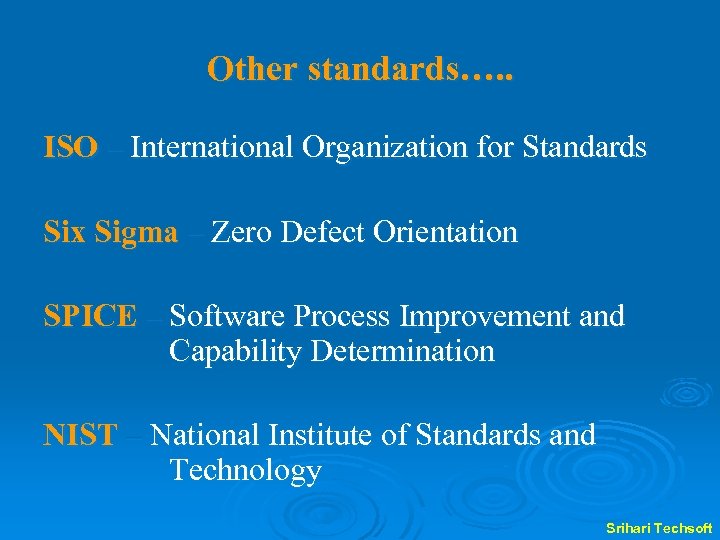 Other standards…..

ISO – International Organization for Standards

Six Sigma – Zero Defect Orientation

SPICE – Software Process Improvement and Capability Determination

NIST – National Institute of Standards and Technology

Srihari Techsoft